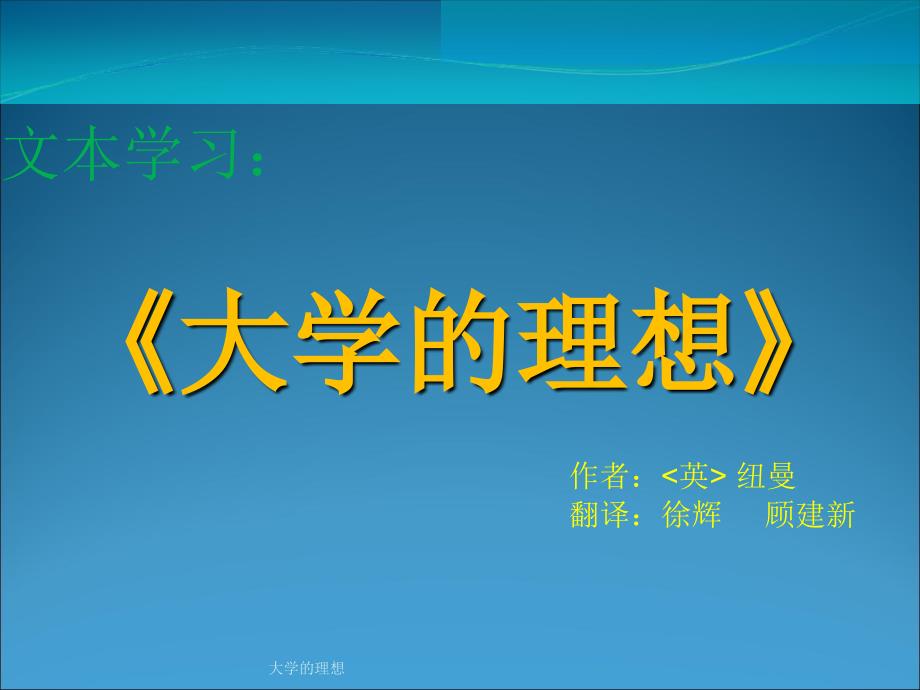 文本学习：

《大学的理想》

作者：<英> 纽曼
翻译：徐辉 顾建新

大学的理想